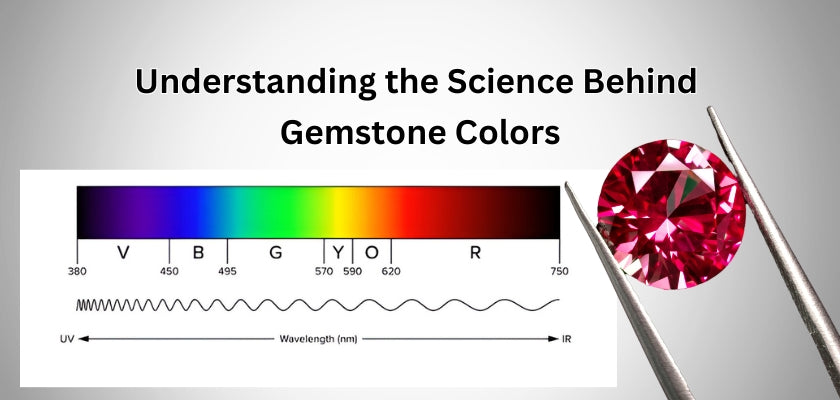 Understanding the Science Behind Gemstone Colors

V B G Y O R

380 450 495 570 590 620 750

UV Wavelength (nm) IR